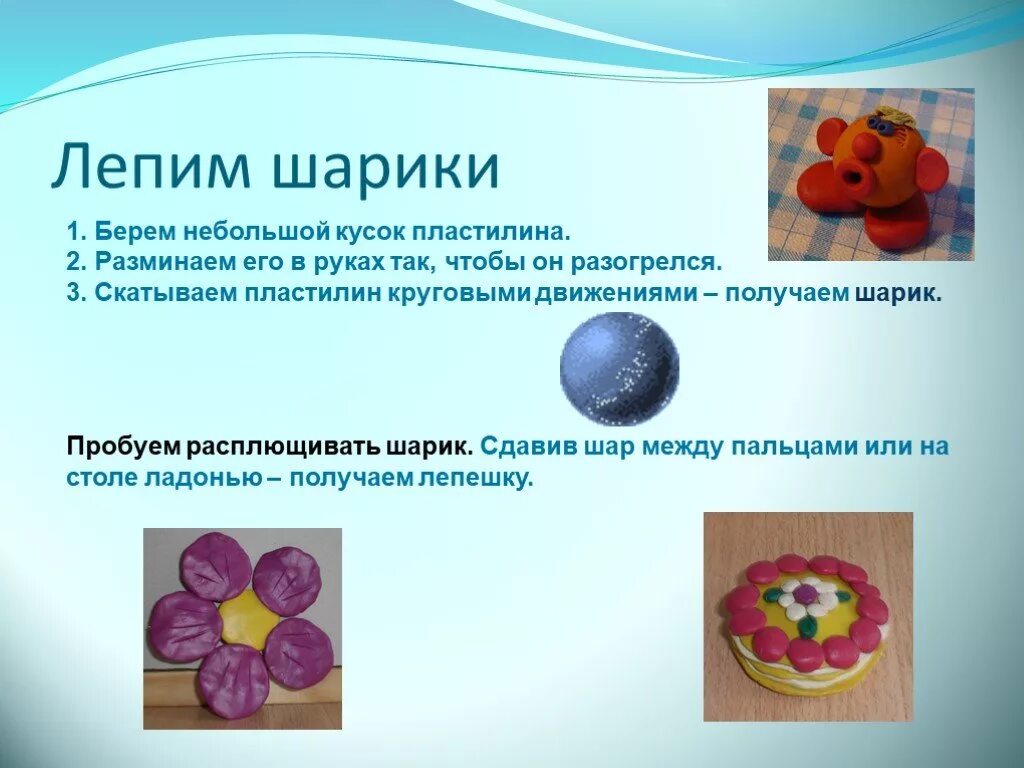 Лепим шарики

1. Берем небольшой кусок пластилина.
2. Разминаем его в руках так, чтобы он разогрелся.
3. Скатываем пластилин круговыми движениями – получаем шарик.

Пробуем расплющивать шарик. Сдавив шар между пальцами или на столе ладонью – получаем лепешку.